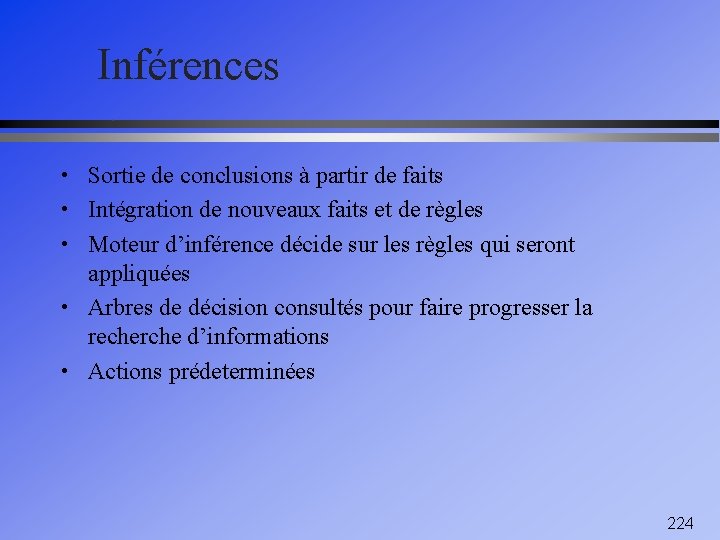 Inférences

• Sortie de conclusions à partir de faits
• Intégration de nouveaux faits et de règles
• Moteur d'inférence décide sur les règles qui seront appliquées
• Arbres de décision consultés pour faire progresser la recherche d'informations
• Actions prédeterminées

224